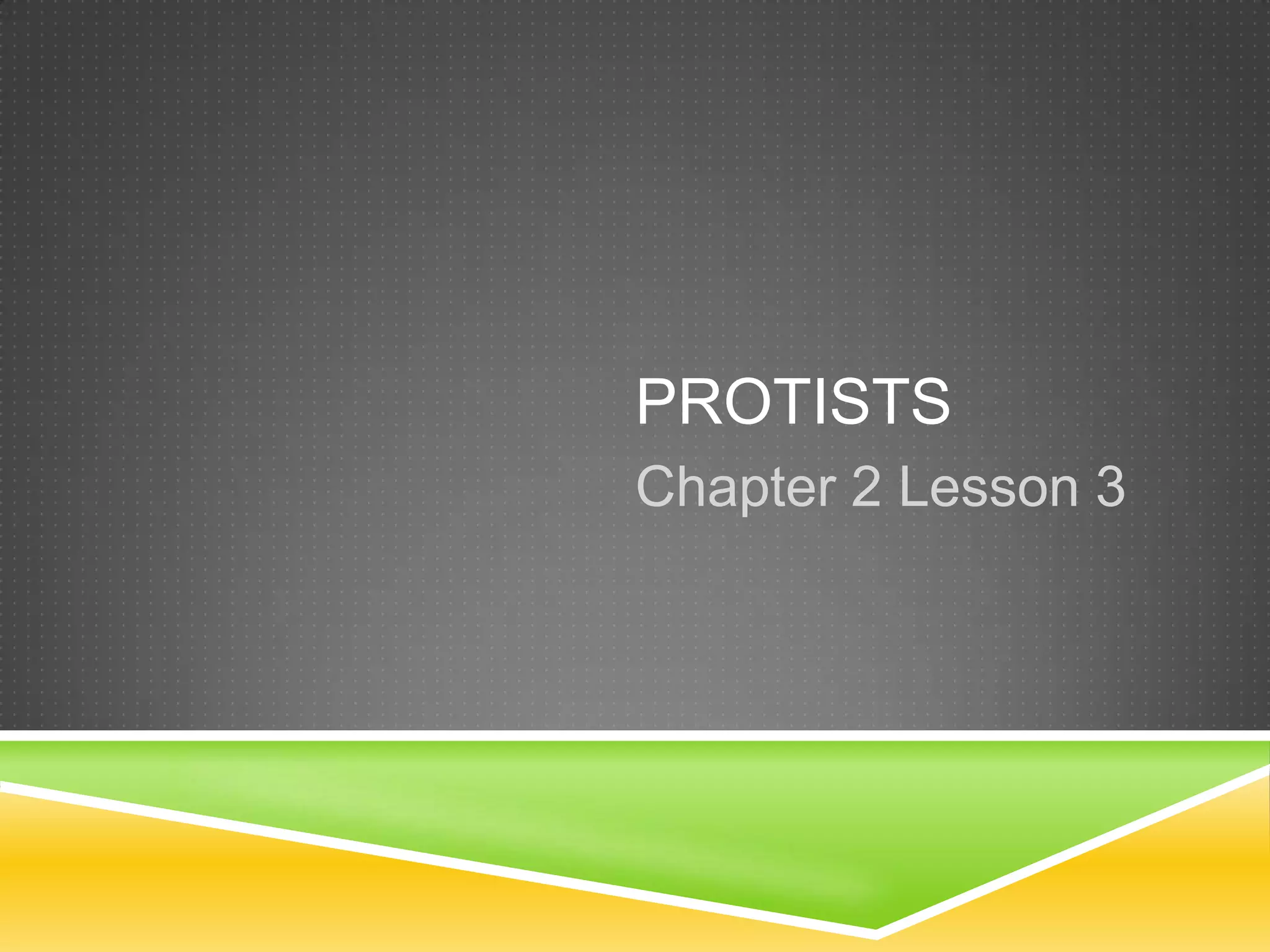 PROTISTS

Chapter 2 Lesson 3